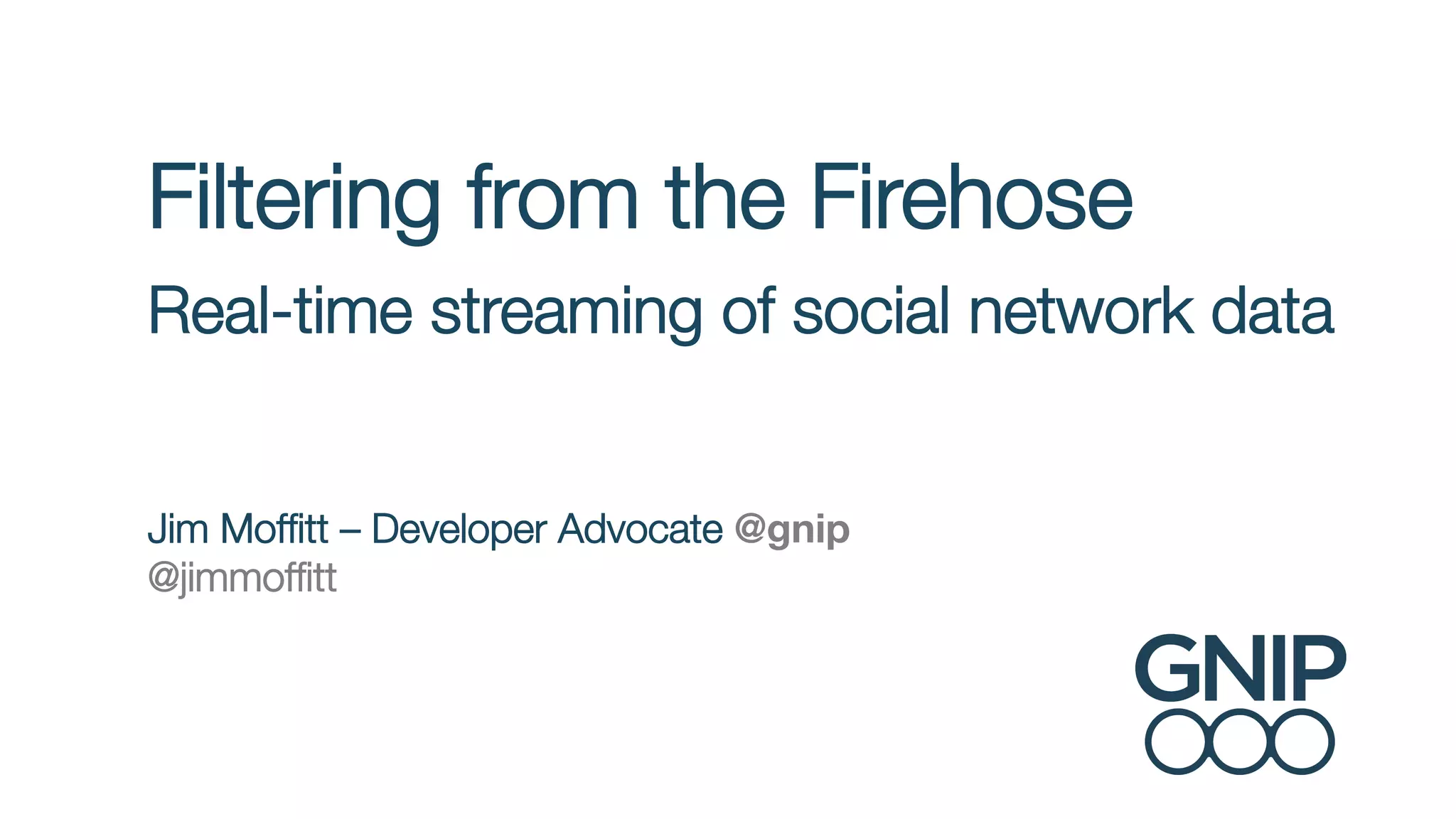 Filtering from the Firehose

Real-time streaming of social network data

Jim Moffitt – Developer Advocate @gnip
@jimmoffitt

GNIP